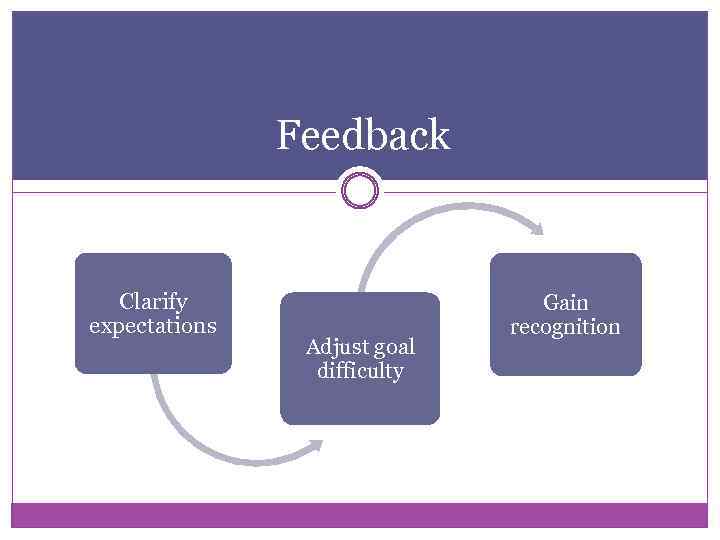 Feedback

Clarify expectations

Adjust goal difficulty

Gain recognition